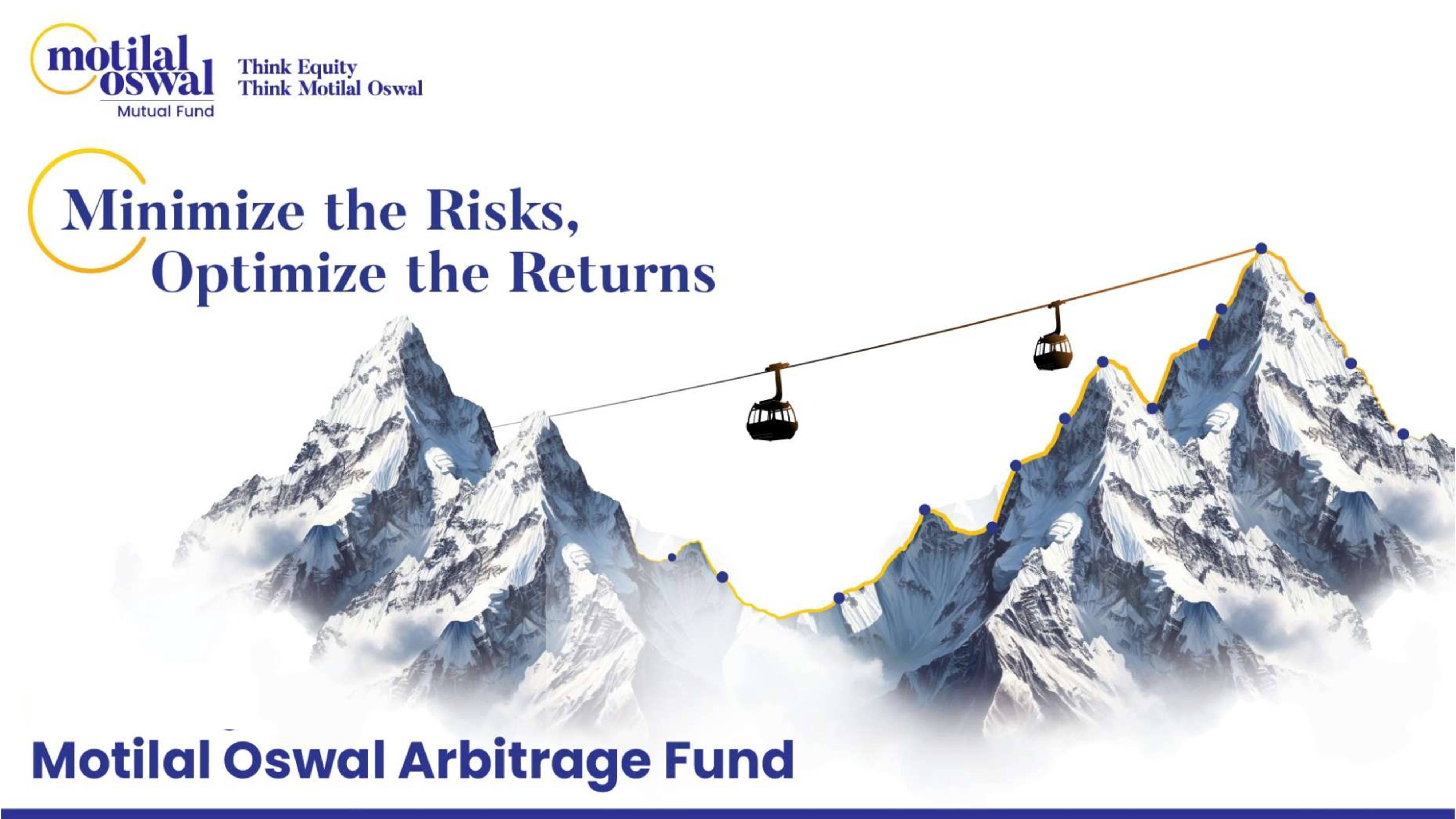 motilal oswal
Mutual Fund

Think Equity
Think Motilal Oswal

Minimize the Risks,
Optimize the Returns

Motilal Oswal Arbitrage Fund